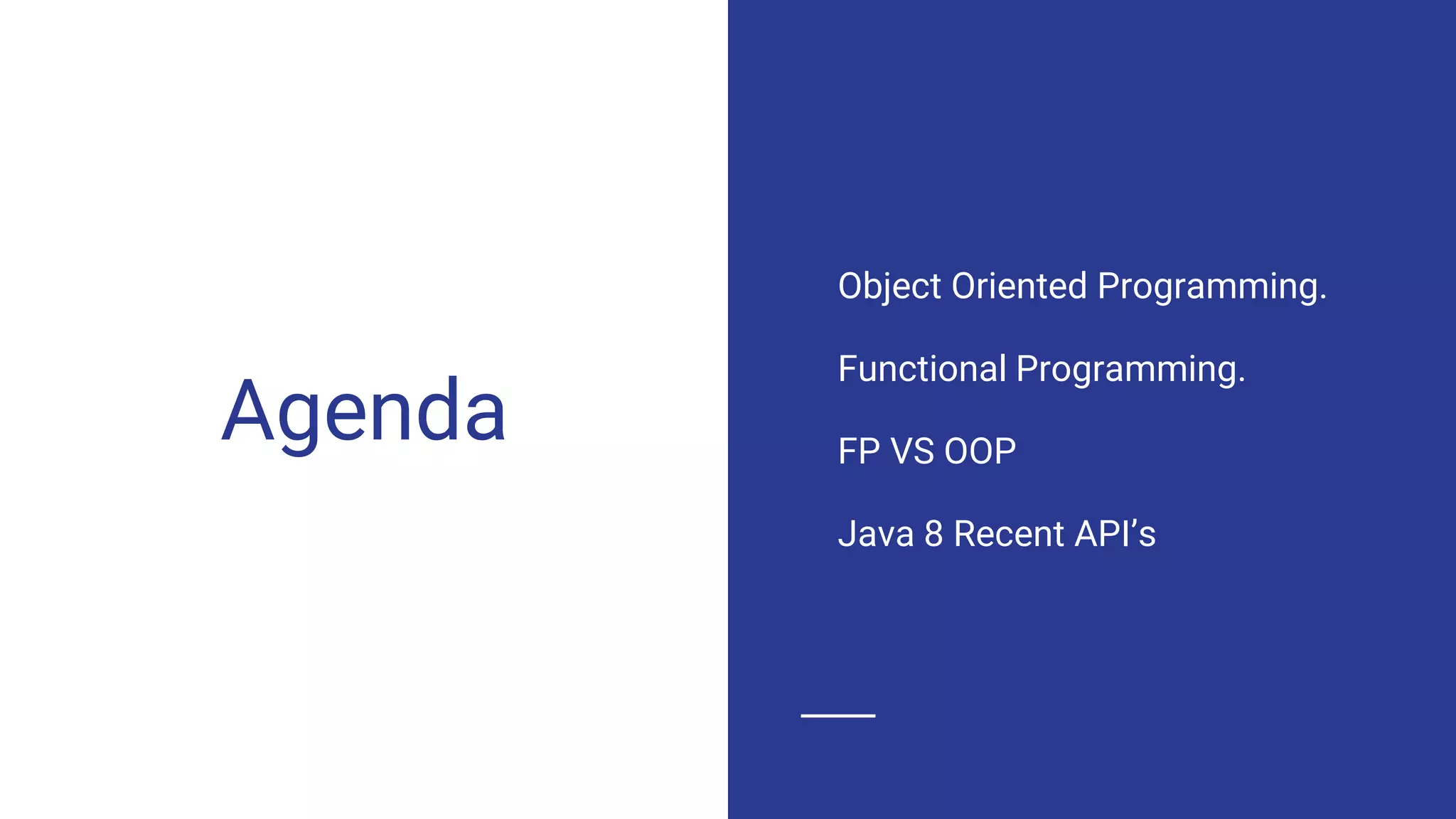 Agenda

Object Oriented Programming.

Functional Programming.

FP VS OOP

Java 8 Recent API’s